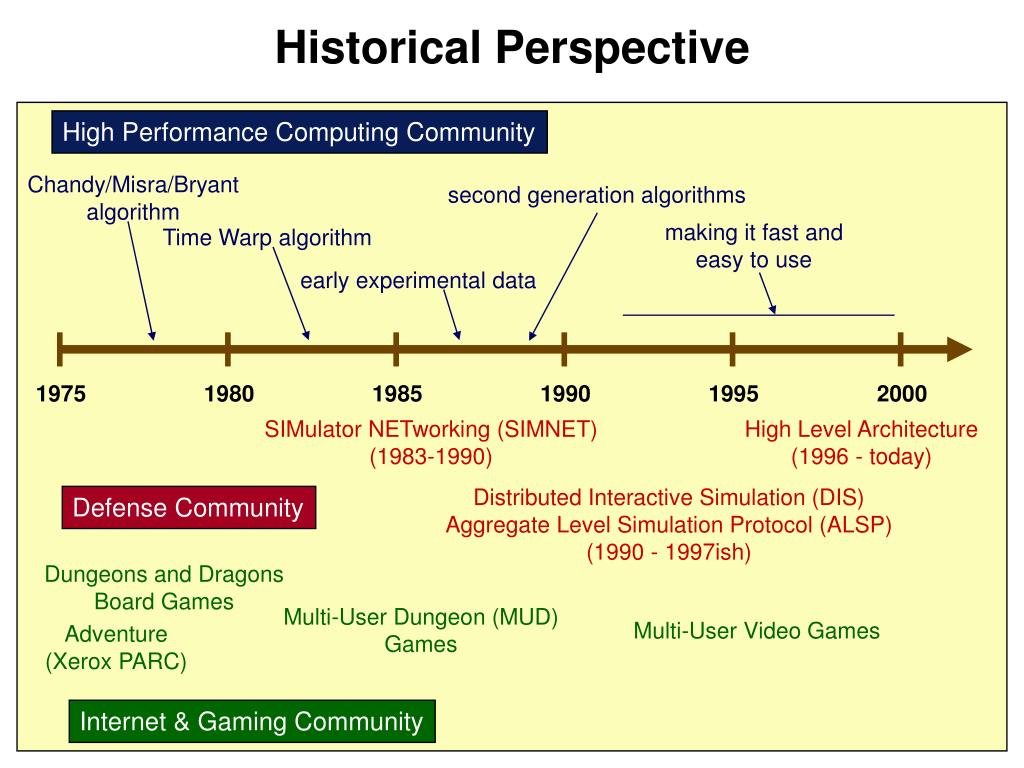 Historical Perspective

High Performance Computing Community

Chandy/Misra/Bryant algorithm

Time Warp algorithm

early experimental data

second generation algorithms

making it fast and easy to use

1975

1980

1985

1990

1995

2000

SIMulator NETworking (SIMNET) (1983-1990)

High Level Architecture (1996 - today)

Defense Community

Distributed Interactive Simulation (DIS)
Aggregate Level Simulation Protocol (ALSP)
(1990 - 1997ish)

Dungeons and Dragons Board Games

Adventure (Xerox PARC)

Multi-User Dungeon (MUD) Games

Multi-User Video Games

Internet & Gaming Community